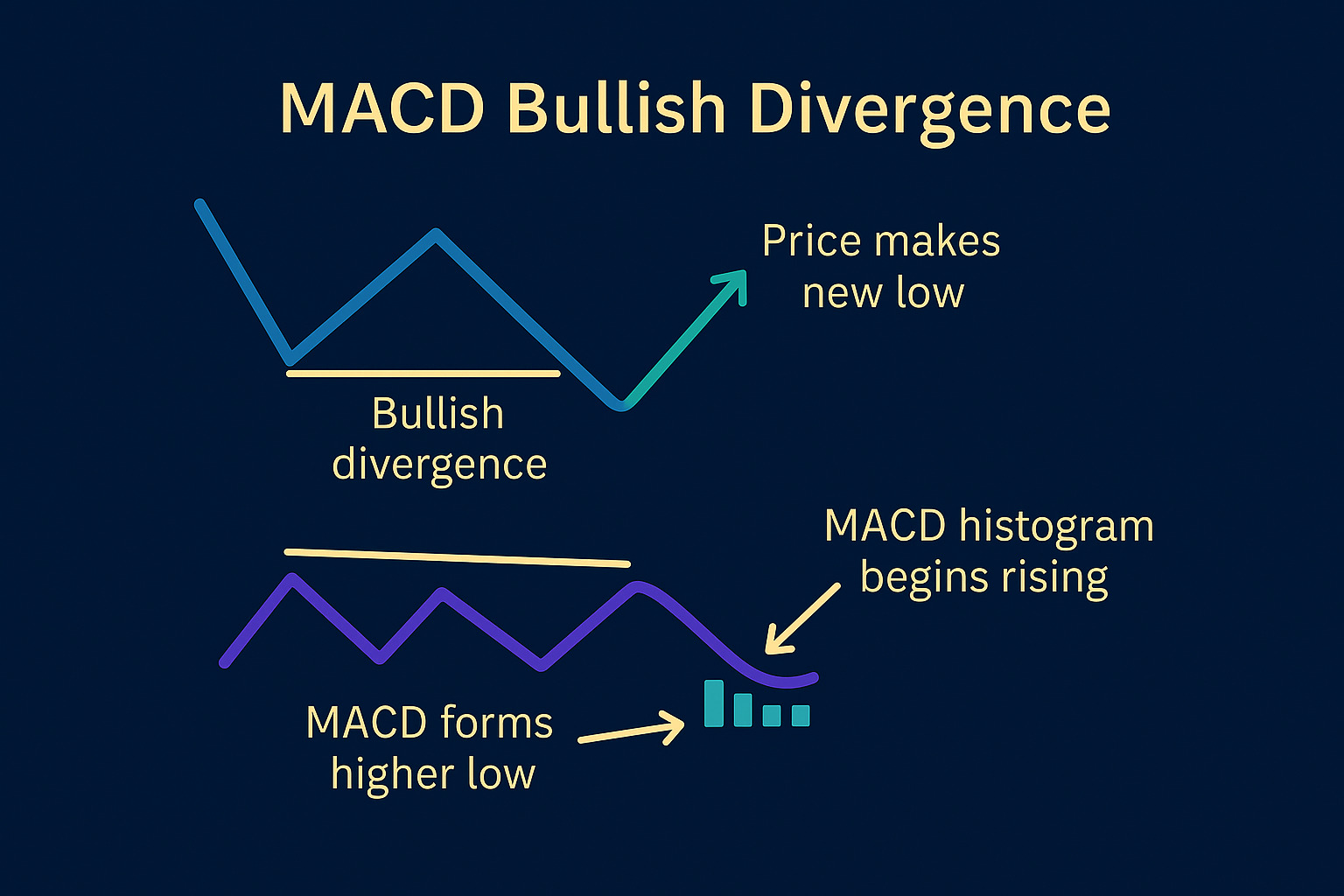 MACD Bullish Divergence

Price makes new low

Bullish divergence

MACD histogram begins rising

MACD forms higher low